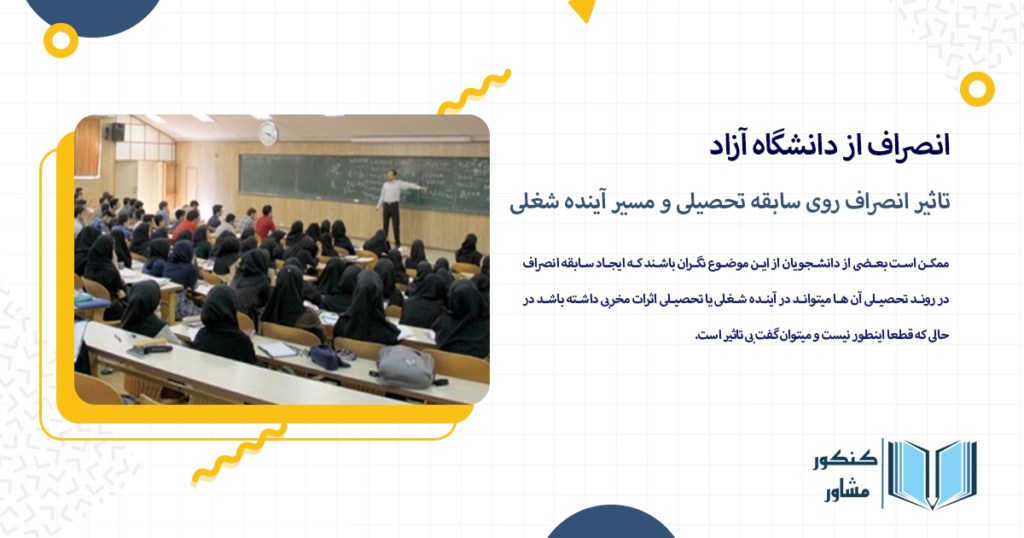 انصراف از دانشگاه آزاد

تاثیر انصراف روی سابقه تحصیلی و مسیر آینده شغلی

ممکن است بعضی از دانشجویان از این موضوع نگران باشند که ایجاد سابقه انصراف در روند تحصیلی آن ها میتواند در آینده شغلی یا تحصیلی اثرات مخربی داشته باشد در حالی که قطعا اینطور نیست و میتوان گفت بی تاثیر است.

کنکور مشاور